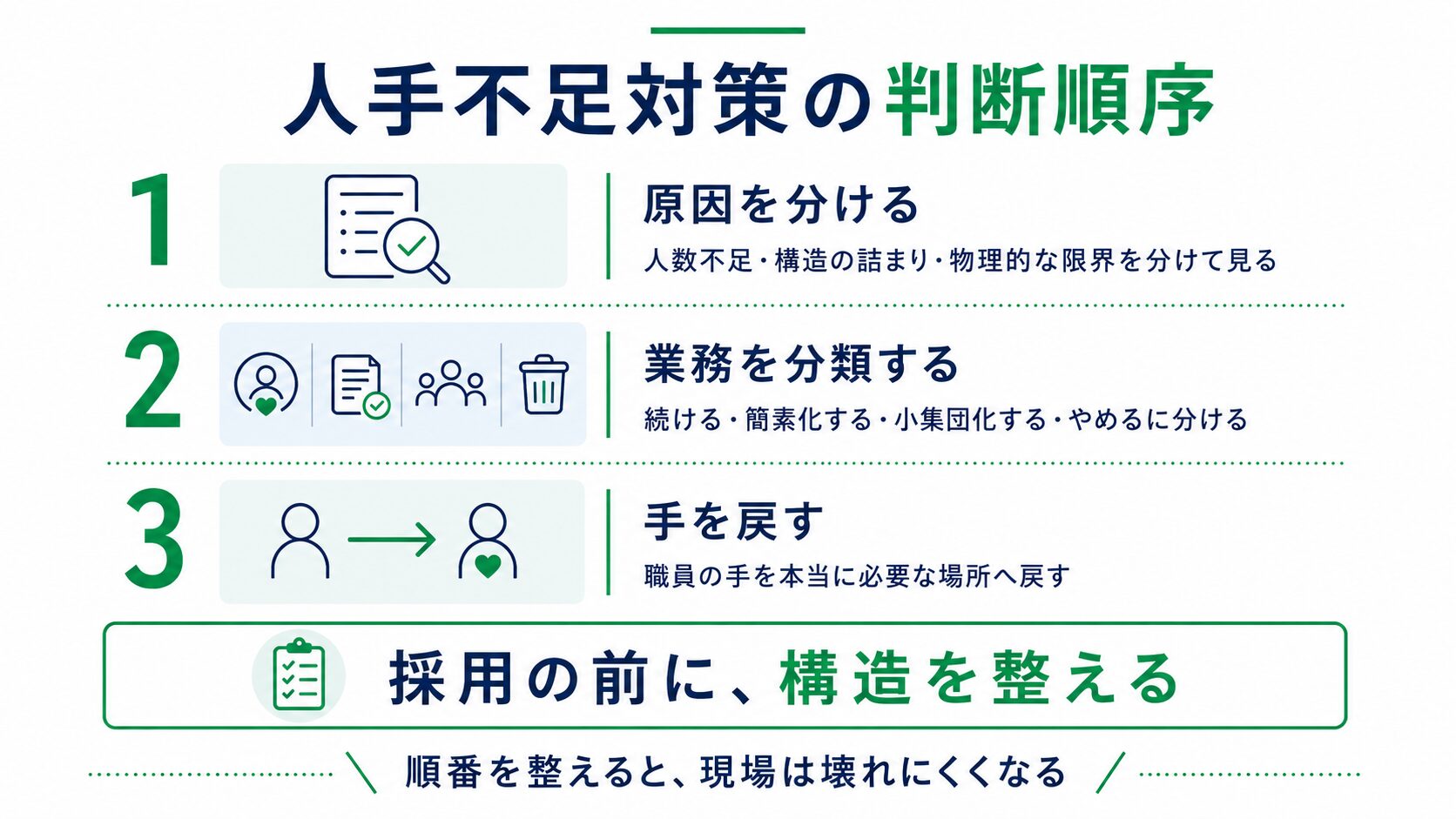 人手不足対策の判断順序

1

原因を分ける

人数不足・構造の詰まり・物理的な限界を分けて見る

2

業務を分類する

続ける・簡素化する・小集団化する・やめるに分ける

3

手を戻す

職員の手を本当に必要な場所へ戻す

採用の前に、構造を整える

順番を整えると、現場は壊れにくくなる